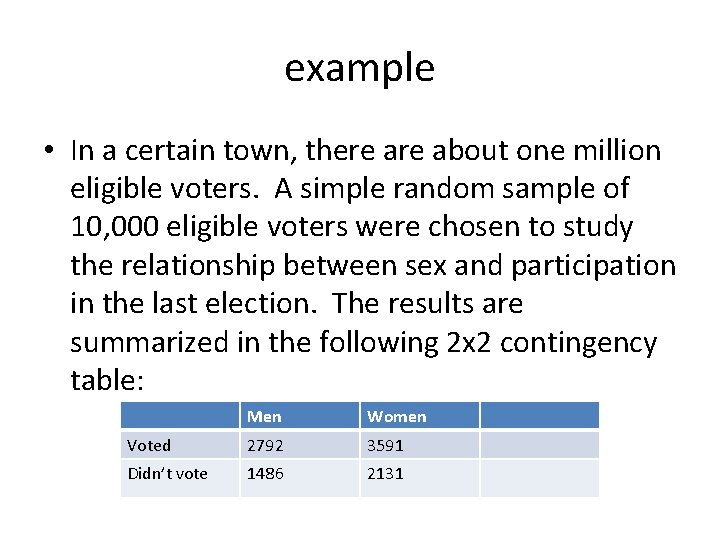 example

• In a certain town, there are about one million eligible voters. A simple random sample of 10,000 eligible voters were chosen to study the relationship between sex and participation in the last election. The results are summarized in the following 2x2 contingency table:

| | Men | Women | |
|---|---|---|---|
| Voted | 2792 | 3591 | |
| Didn't vote | 1486 | 2131 | |